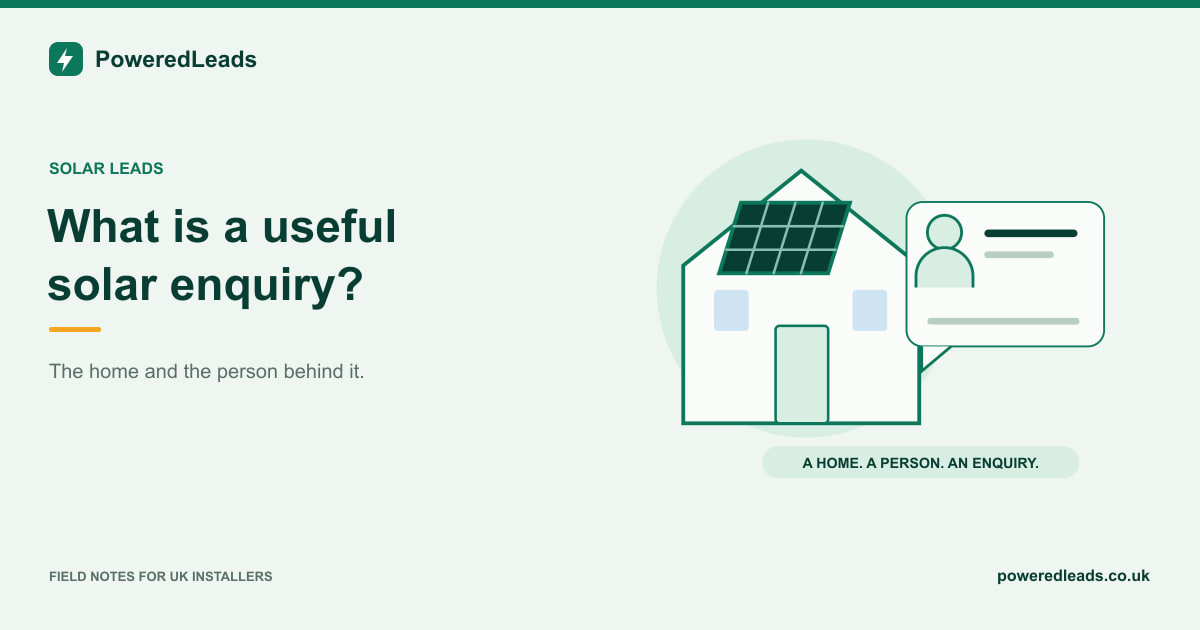 PoweredLeads

SOLAR LEADS

What is a useful solar enquiry?

The home and the person behind it.

A HOME. A PERSON. AN ENQUIRY.

FIELD NOTES FOR UK INSTALLERS

poweredleads.co.uk